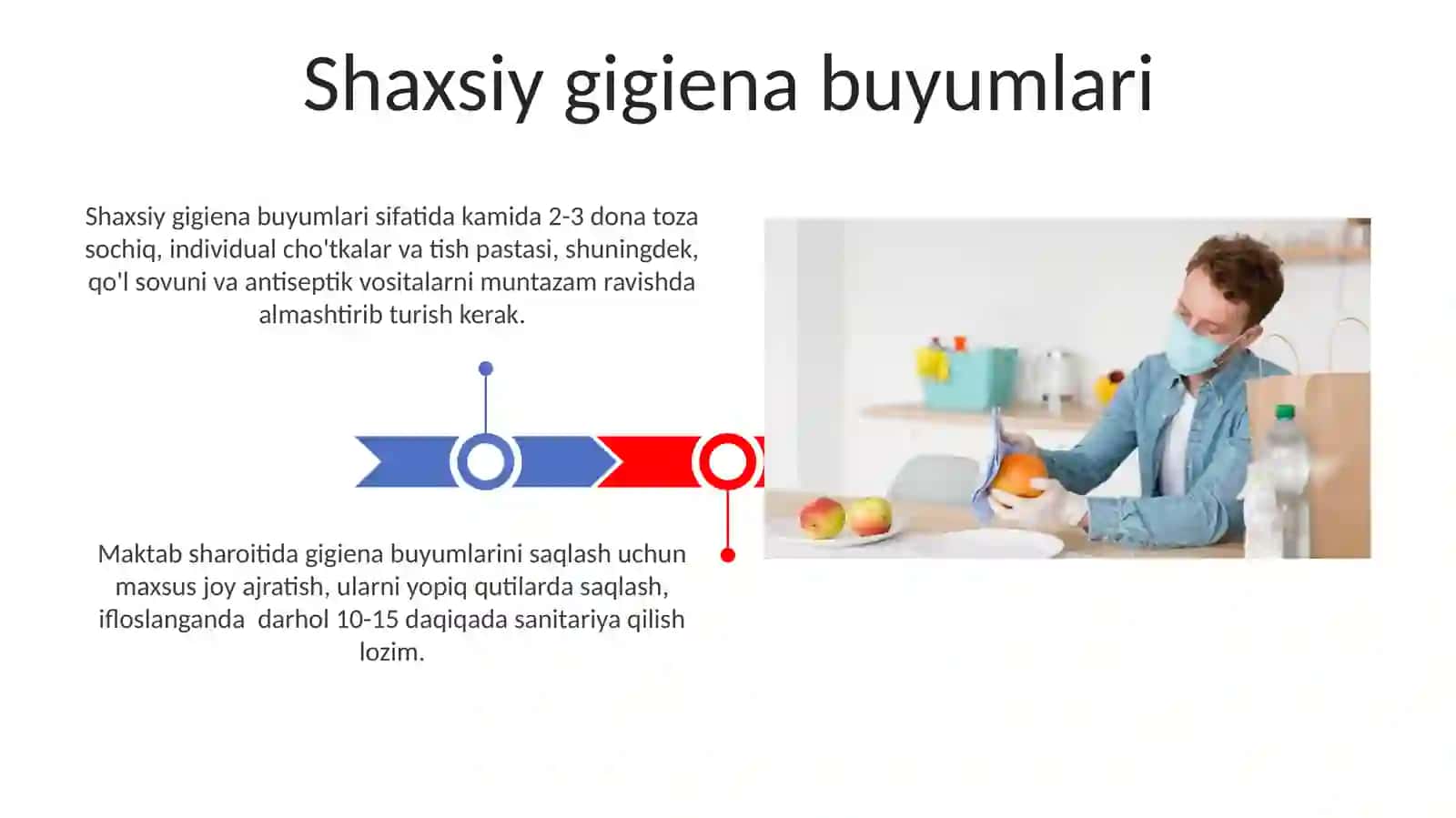 Shaxsiy gigiena buyumlari

Shaxsiy gigiena buyumlari sifatida kamida 2-3 dona toza sochiq, individual cho'tkalar va tish pastasi, shuningdek, qo'l sovuni va antiseptik vositalarni muntazam ravishda almashtirib turish kerak.

Maktab sharoitida gigiena buyumlarini saqlash uchun maxsus joy ajratish, ularni yopiq qutilarda saqlash, ifloslanganda darhol 10-15 daqiqada sanitariya qilish lozim.